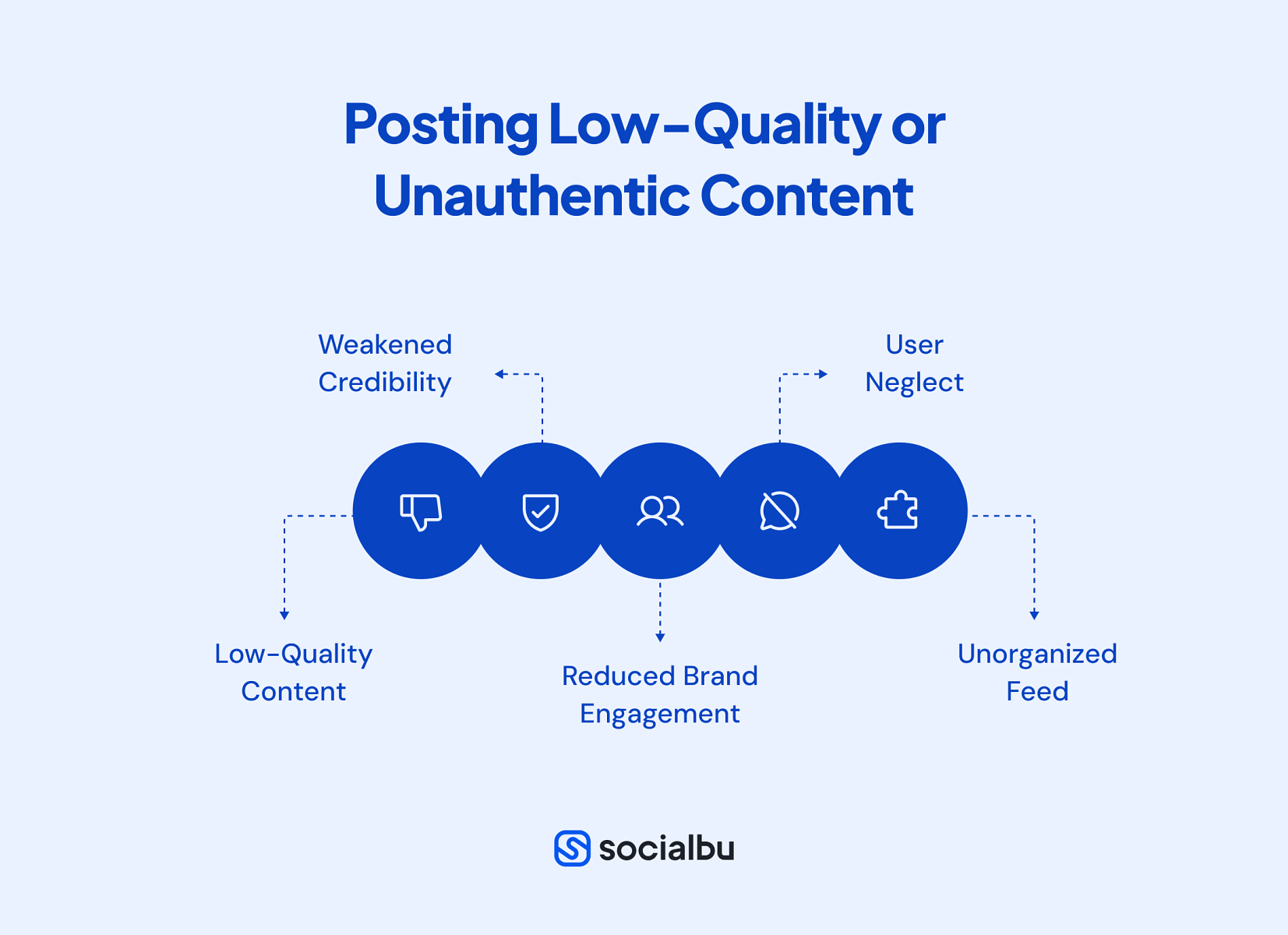 Posting Low-Quality or Unauthentic Content

Weakened Credibility

User Neglect

Low-Quality Content

Reduced Brand Engagement

Unorganized Feed

socialbu